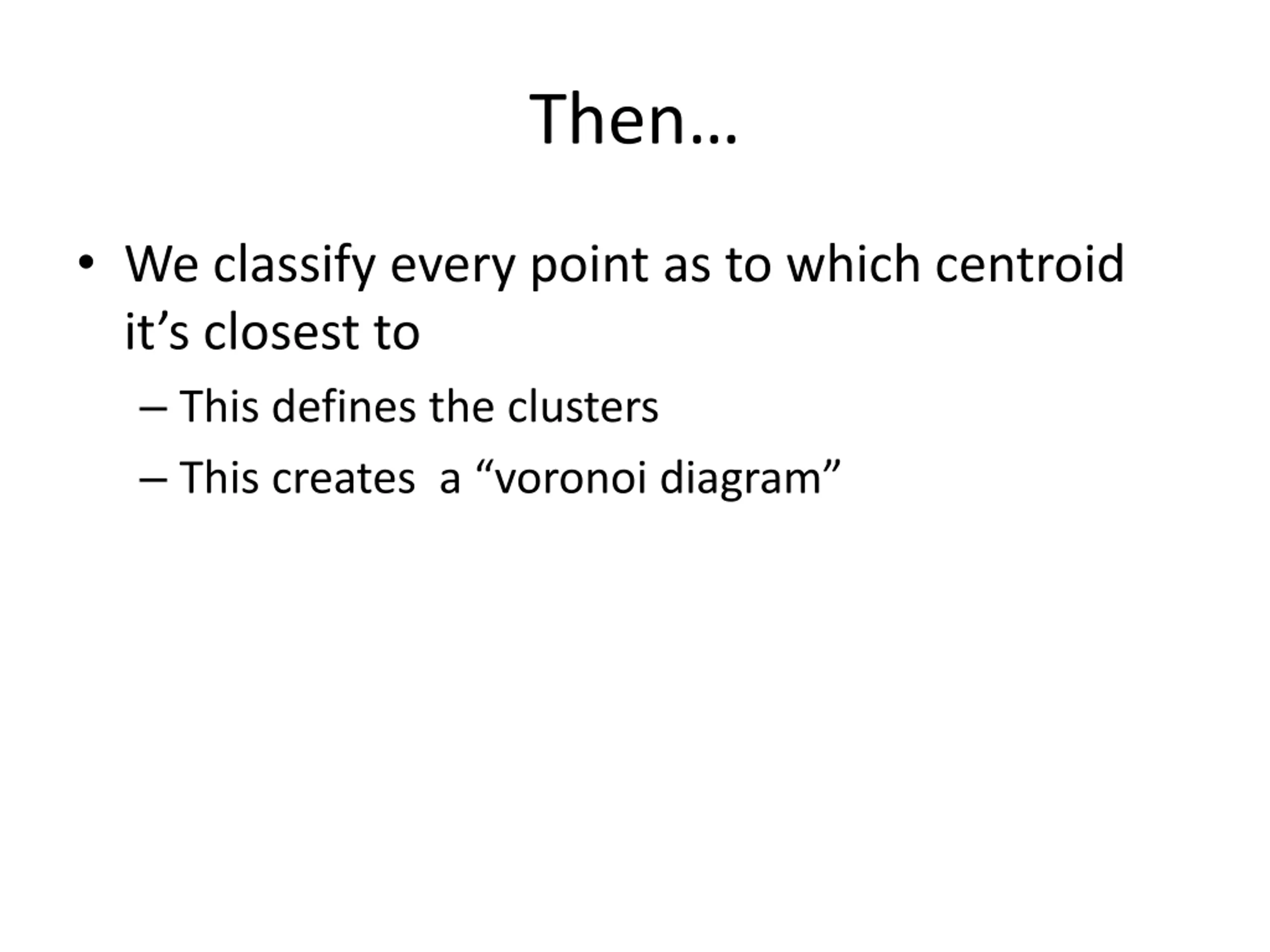 Then…

• We classify every point as to which centroid it’s closest to
  – This defines the clusters
  – This creates  a “voronoi diagram”